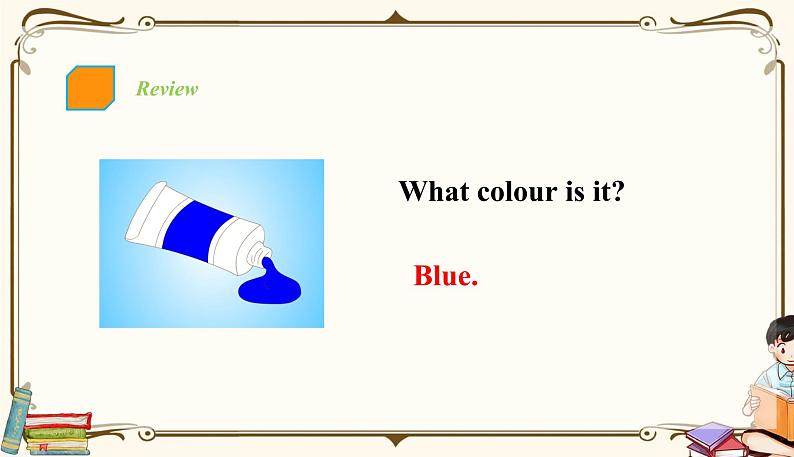 Review

What colour is it?

Blue.